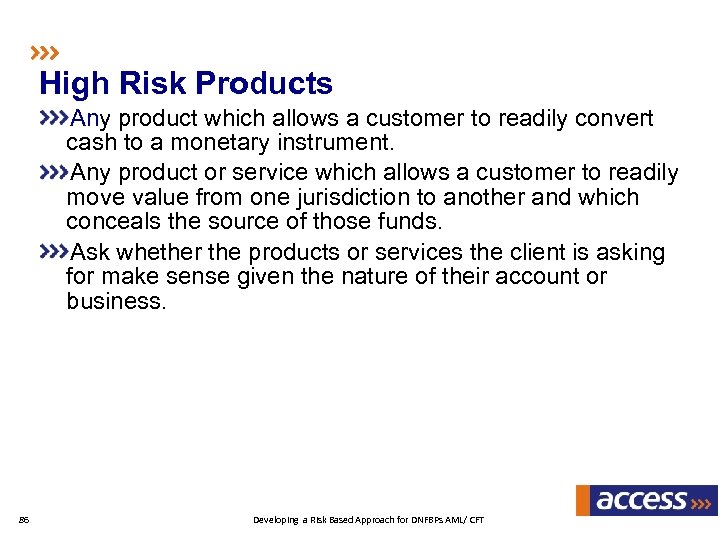 High Risk Products

Any product which allows a customer to readily convert cash to a monetary instrument.

Any product or service which allows a customer to readily move value from one jurisdiction to another and which conceals the source of those funds.

Ask whether the products or services the client is asking for make sense given the nature of their account or business.

86

Developing a Risk Based Approach for DNFBPs AML/ CFT

access